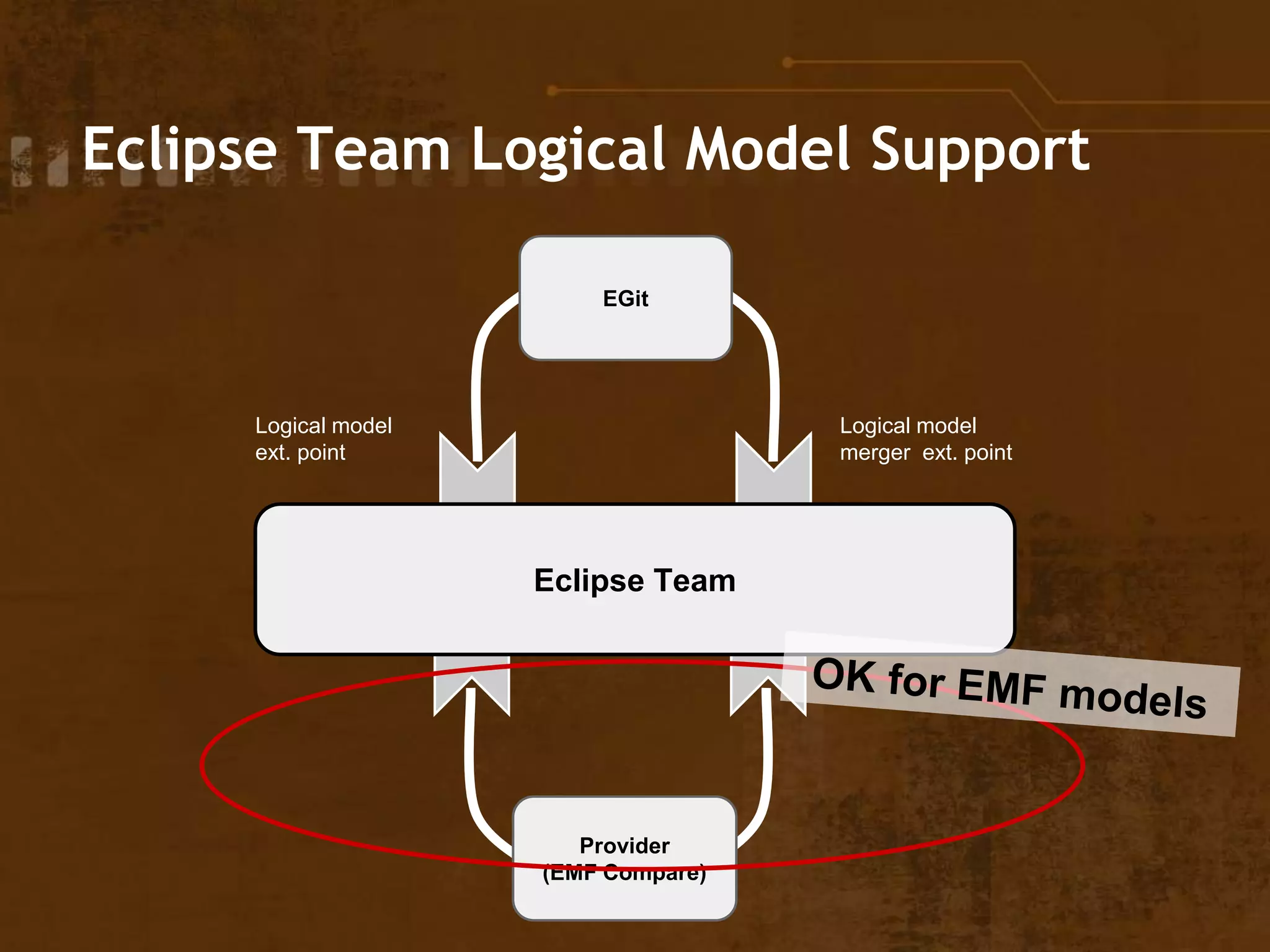 Eclipse Team Logical Model Support

EGit

Logical model ext. point

Logical model merger ext. point

Eclipse Team

OK for EMF models

Provider (EMF Compare)